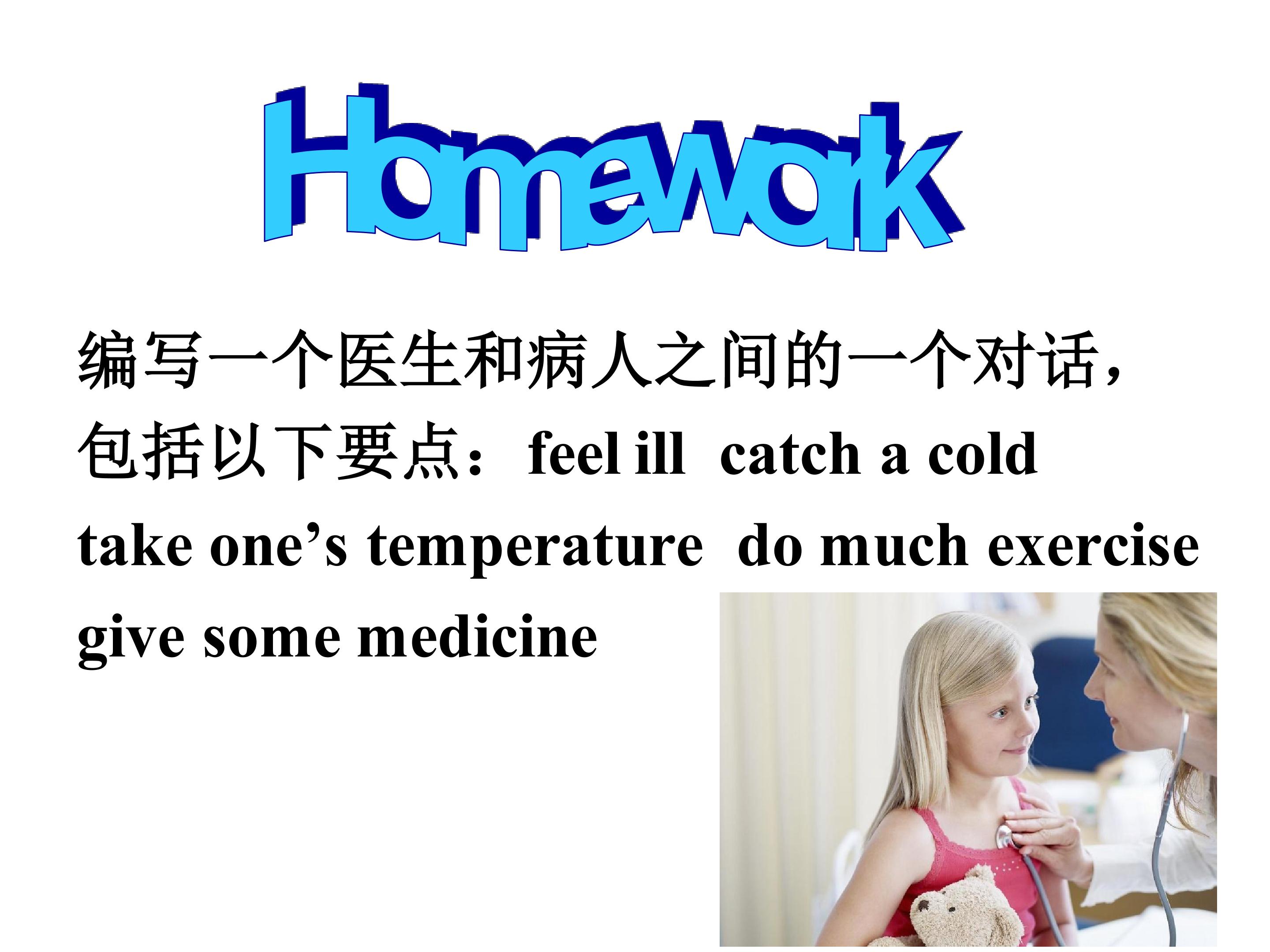 Homework

编写一个医生和病人之间的一个对话，包括以下要点：feel ill catch a cold take one’s temperature do much exercise give some medicine